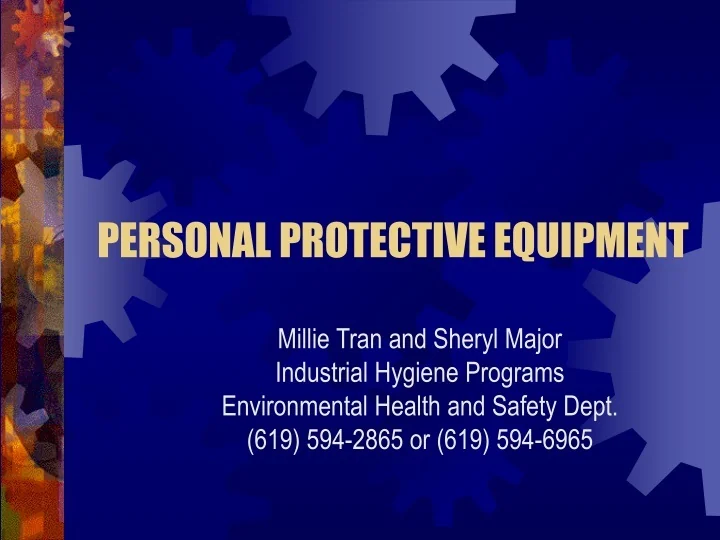 PERSONAL PROTECTIVE EQUIPMENT

Millie Tran and Sheryl Major
Industrial Hygiene Programs
Environmental Health and Safety Dept.
(619) 594-2865 or (619) 594-6965